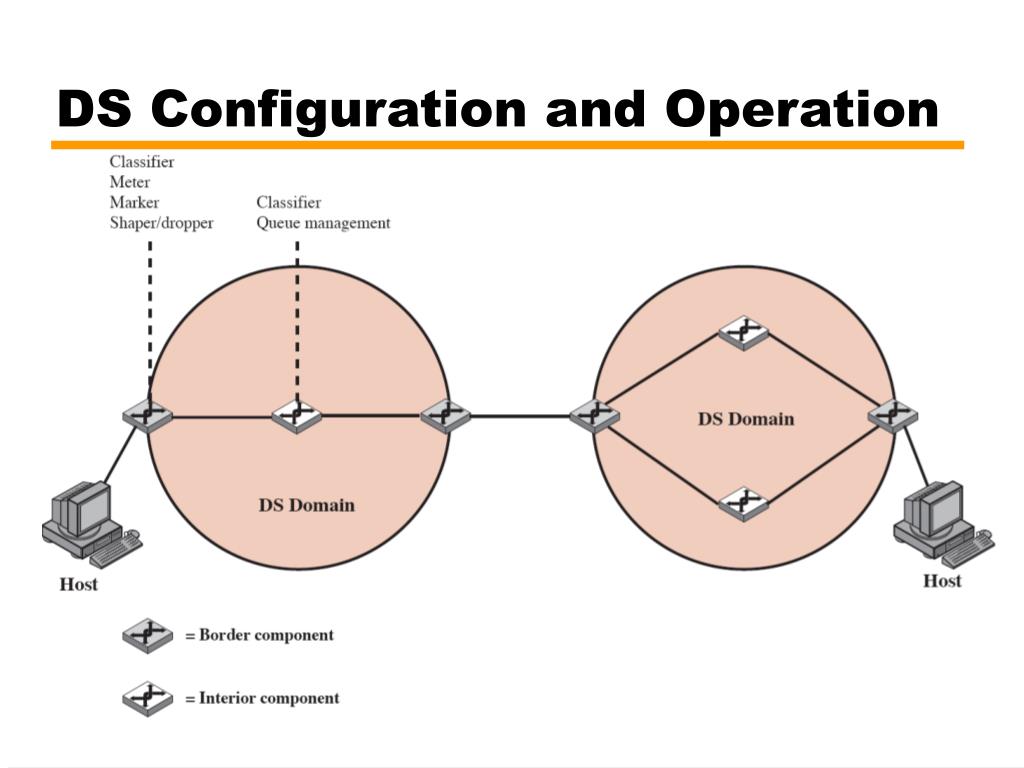 DS Configuration and Operation

Classifier
Meter
Marker
Shaper/dropper

Classifier
Queue management

DS Domain

DS Domain

Host

Host

= Border component

= Interior component